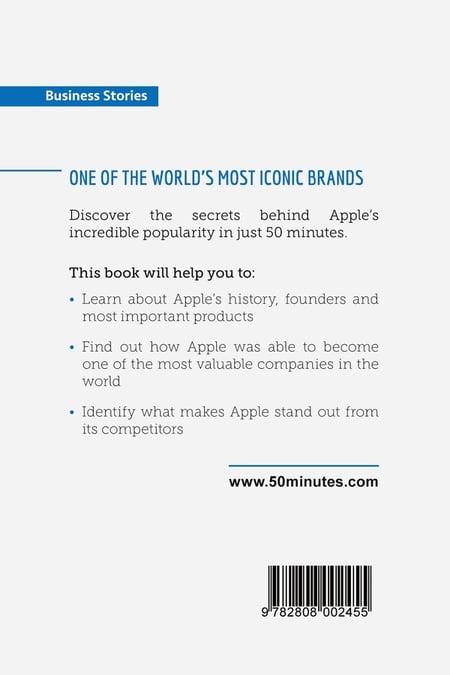 Business Stories

ONE OF THE WORLD'S MOST ICONIC BRANDS

Discover the secrets behind Apple's incredible popularity in just 50 minutes.

This book will help you to:

• Learn about Apple's history, founders and most important products

• Find out how Apple was able to become one of the most valuable companies in the world

• Identify what makes Apple stand out from its competitors

www.50minutes.com

9 782808 002455